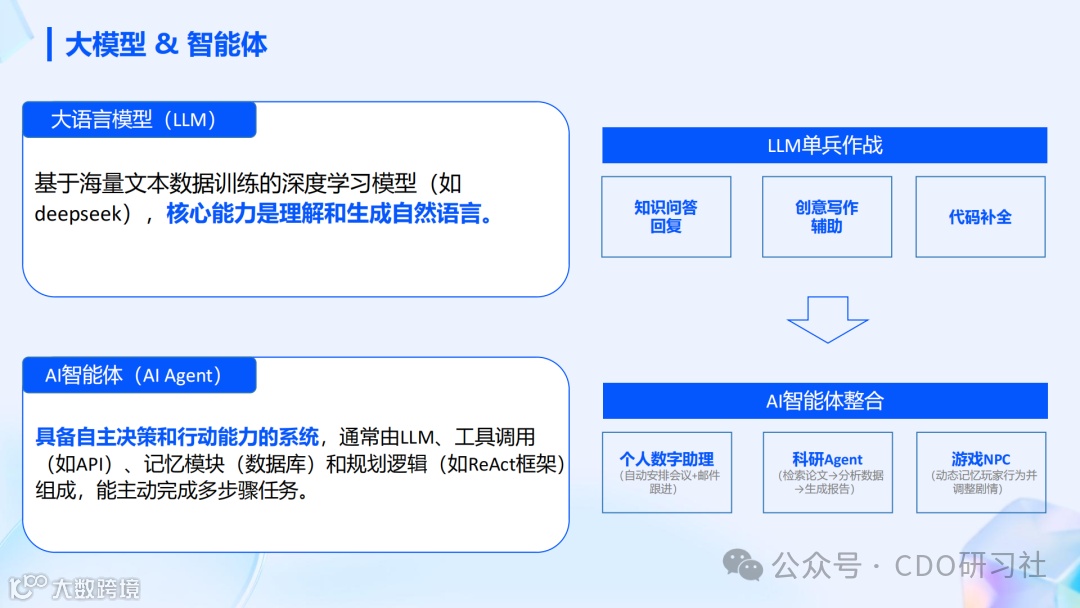 大模型 & 智能体

大语言模型（LLM）

基于海量文本数据训练的深度学习模型（如deepseek），核心能力是理解和生成自然语言。

AI智能体（AI Agent）

具备自主决策和行动能力的系统，通常由LLM、工具调用（如API）、记忆模块（数据库）和规划逻辑（如ReAct框架）组成，能主动完成多步骤任务。

LLM单兵作战

知识问答回复

创意写作辅助

代码补全

AI智能体整合

个人数字助理
（自动安排会议+邮件跟进）

科研Agent
（检索论文→分析数据→生成报告）

游戏NPC
（动态记忆玩家行为并调整剧情）

公众号 · CDO研习社

大数跨境